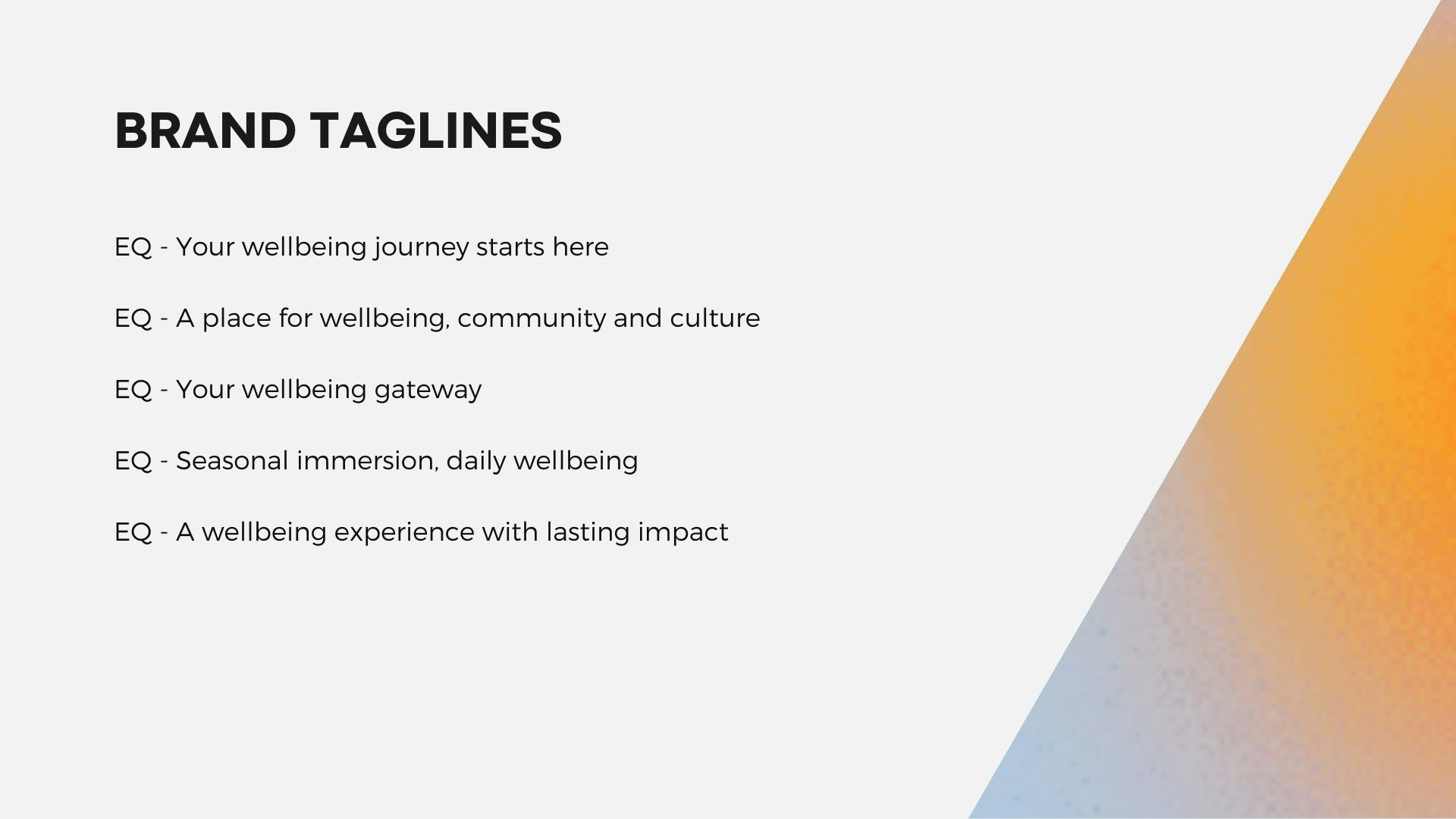 BRAND TAGLINES

EQ - Your wellbeing journey starts here

EQ - A place for wellbeing, community and culture

EQ - Your wellbeing gateway

EQ - Seasonal immersion, daily wellbeing

EQ - A wellbeing experience with lasting impact